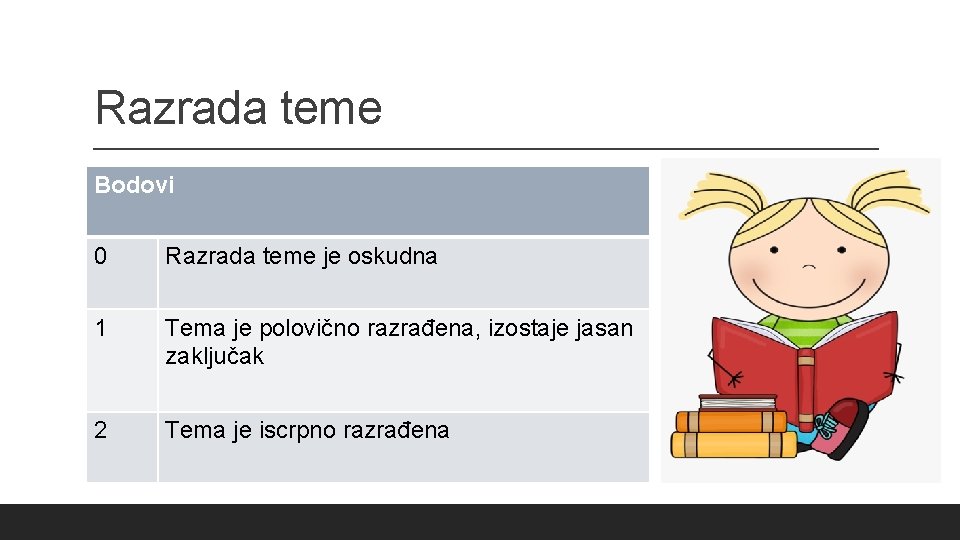 Razrada teme

| Bodovi | |
|---|---|
| 0 | Razrada teme je oskudna |
| 1 | Tema je polovično razrađena, izostaje jasan zaključak |
| 2 | Tema je iscrpno razrađena |